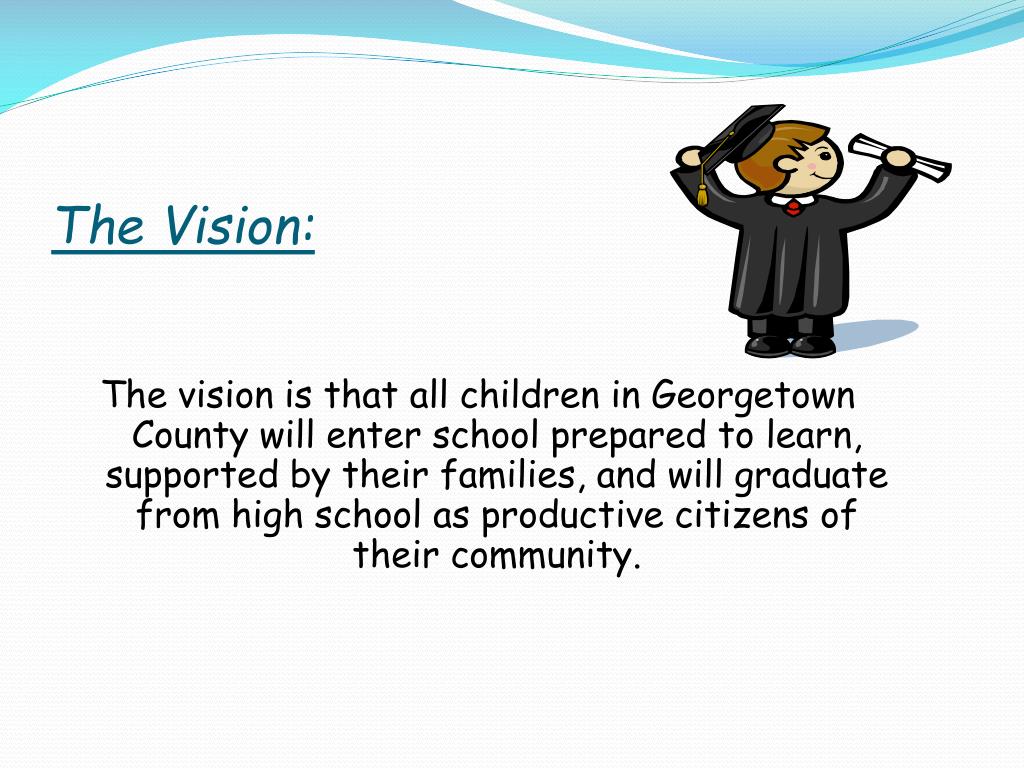 The Vision:

The vision is that all children in Georgetown County will enter school prepared to learn, supported by their families, and will graduate from high school as productive citizens of their community.